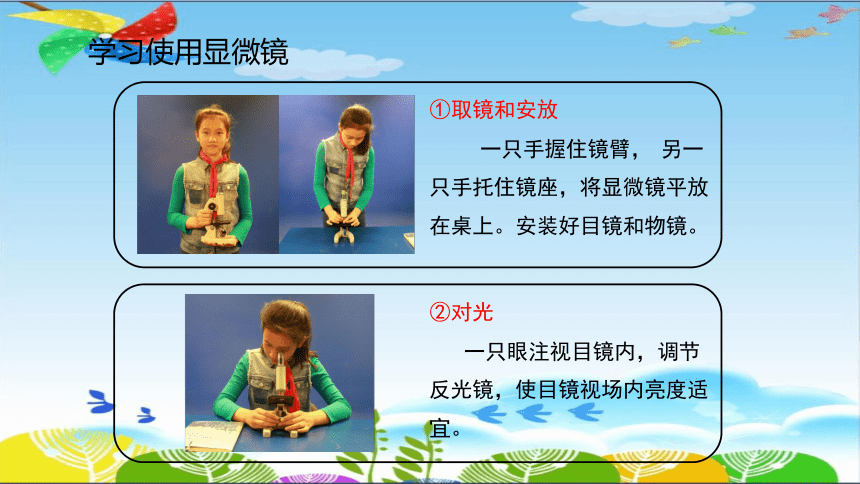 学习使用显微镜

①取镜和安放

一只手握住镜臂， 另一只手托住镜座，将显微镜平放在桌上。安装好目镜和物镜。

②对光

一只眼注视目镜内，调节反光镜，使目镜视场内亮度适宜。